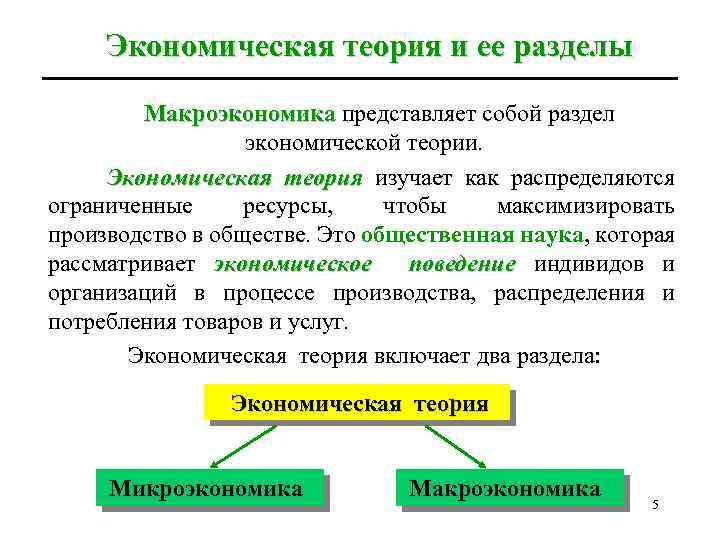 Экономическая теория и ее разделы

Макроэкономика представляет собой раздел экономической теории.

Экономическая теория изучает как распределяются ограниченные ресурсы, чтобы максимизировать производство в обществе. Это общественная наука, которая рассматривает экономическое поведение индивидов и организаций в процессе производства, распределения и потребления товаров и услуг.

Экономическая теория включает два раздела:

Экономическая теория

Микроэкономика

Макроэкономика

5